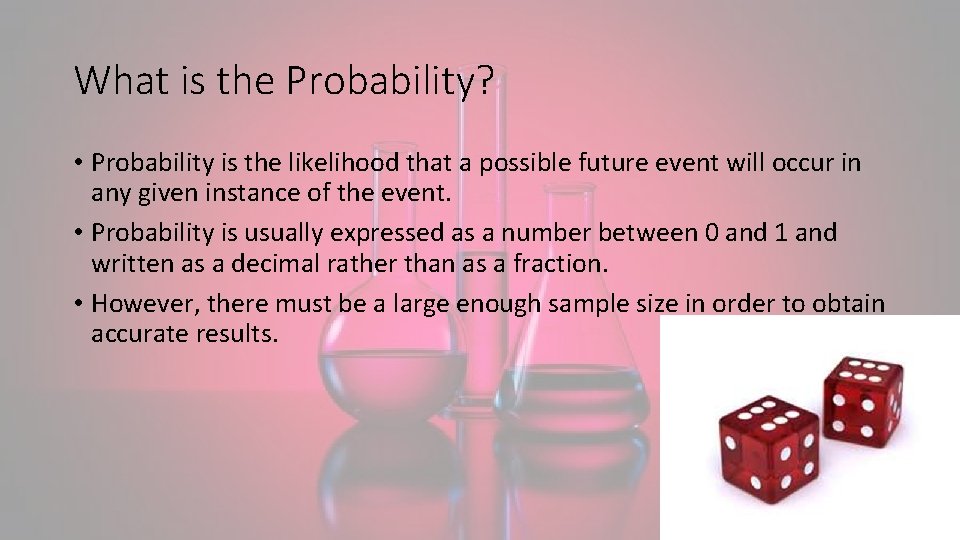 What is the Probability?

• Probability is the likelihood that a possible future event will occur in any given instance of the event.

• Probability is usually expressed as a number between 0 and 1 and written as a decimal rather than as a fraction.

• However, there must be a large enough sample size in order to obtain accurate results.